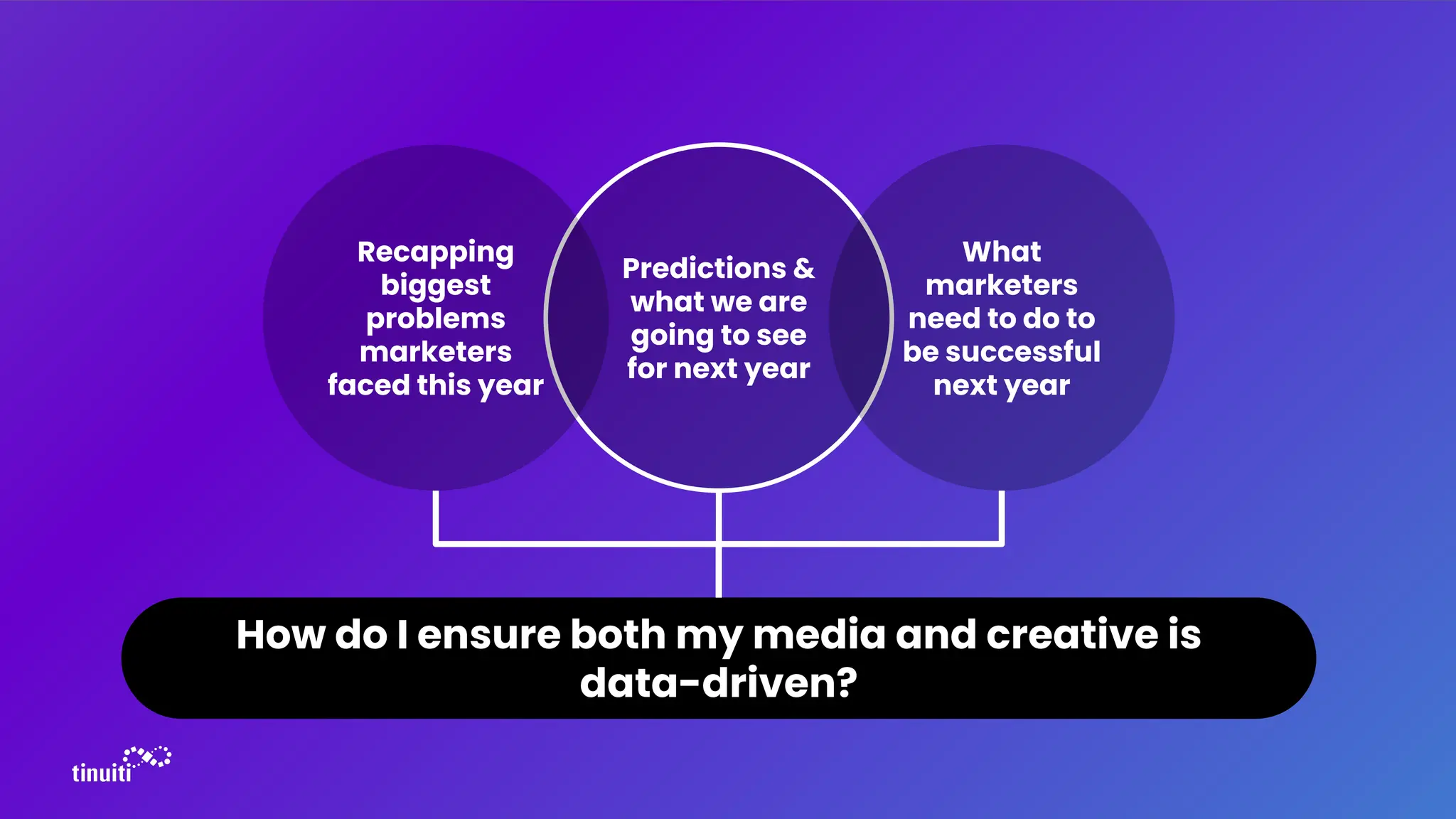 Recapping biggest problems marketers faced this year

Predictions & what we are going to see for next year

What marketers need to do to be successful next year

How do I ensure both my media and creative is data-driven?

tinuiti